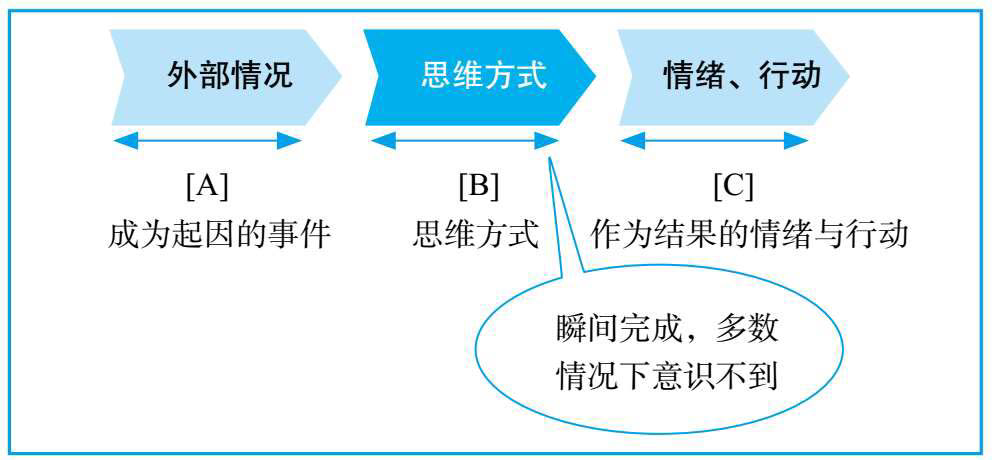 外部情况

思维方式

情绪、行动

[A]
成为起因的事件

[B]
思维方式

[C]
作为结果的情绪与行动

瞬间完成，多数情况下意识不到